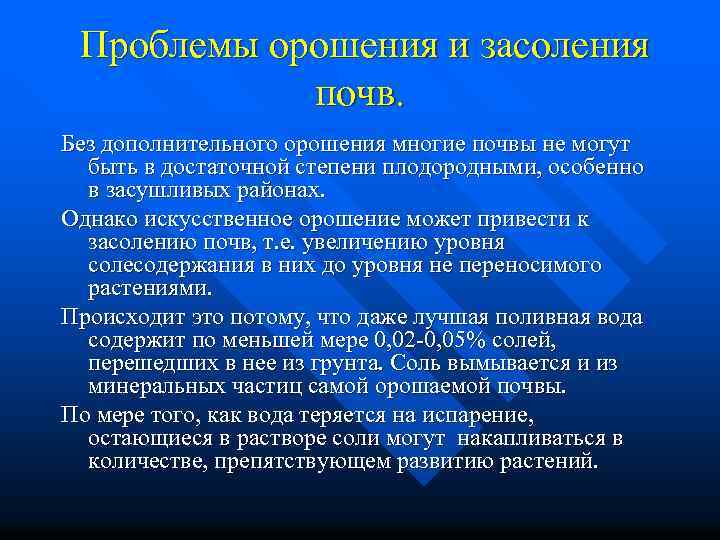 Проблемы орошения и засоления почв.

Без дополнительного орошения многие почвы не могут быть в достаточной степени плодородными, особенно в засушливых районах.

Однако искусственное орошение может привести к засолению почв, т.е. увеличению уровня солесодержания в них до уровня не переносимого растениями.

Происходит это потому, что даже лучшая поливная вода содержит по меньшей мере 0,02-0,05% солей, перешедших в нее из грунта. Соль вымывается и из минеральных частиц самой орошаемой почвы.

По мере того, как вода теряется на испарение, остающиеся в растворе соли могут накапливаться в количестве, препятствующем развитию растений.